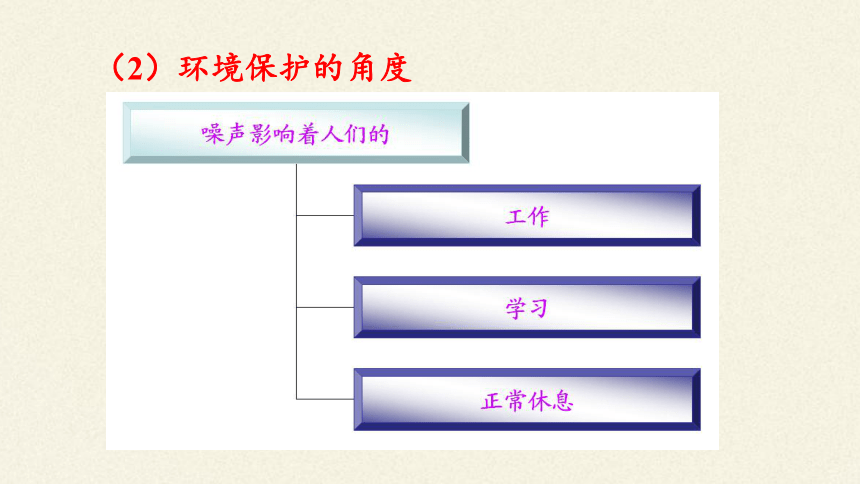 （2）环境保护的角度

噪声影响着人们的

工作

学习

正常休息